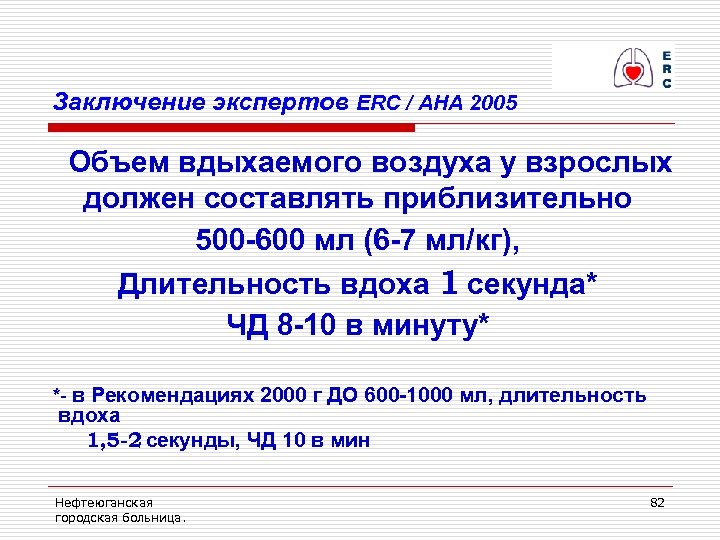 E
R
C

Заключение экспертов ERC / AHA 2005

Объем вдыхаемого воздуха у взрослых должен составлять приблизительно

500-600 мл (6-7 мл/кг),

Длительность вдоха 1 секунда*

ЧД 8-10 в минуту*

*- в Рекомендациях 2000 г ДО 600-1000 мл, длительность вдоха

1,5-2 секунды, ЧД 10 в мин

Нефтеюганская городская больница.

82